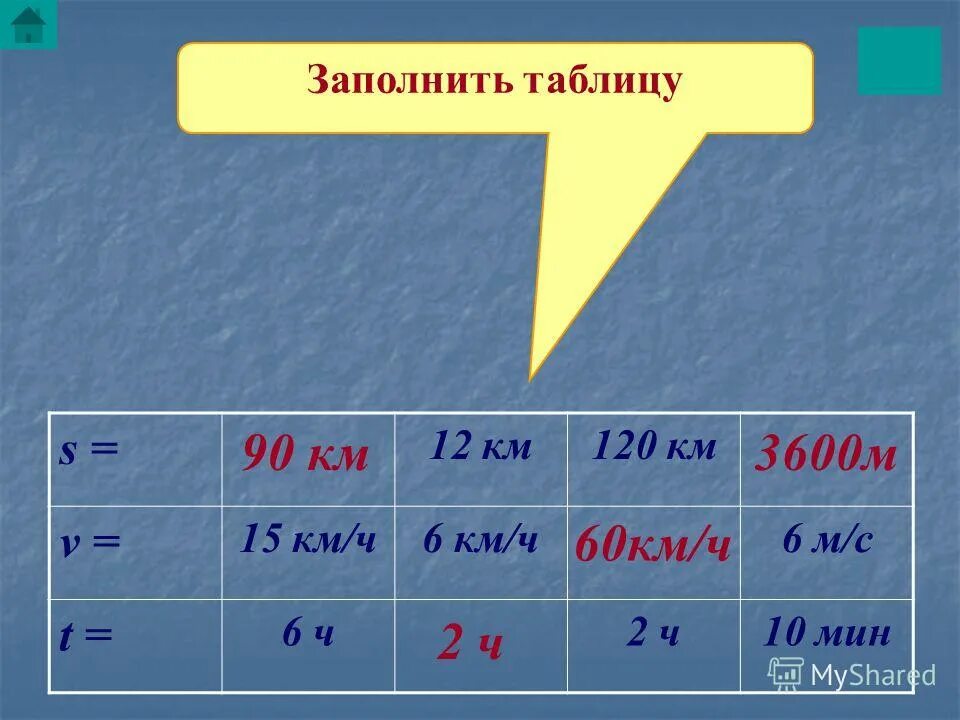 Заполнить таблицу

| s = | 90 км | 12 км | 120 км | 3600м |
|---|---|---|---|---|
| v = | 15 км/ч | 6 км/ч | 60км/ч | 6 м/с |
| t = | 6 ч | 2 ч | 2 ч | 10 мин |

MyShared